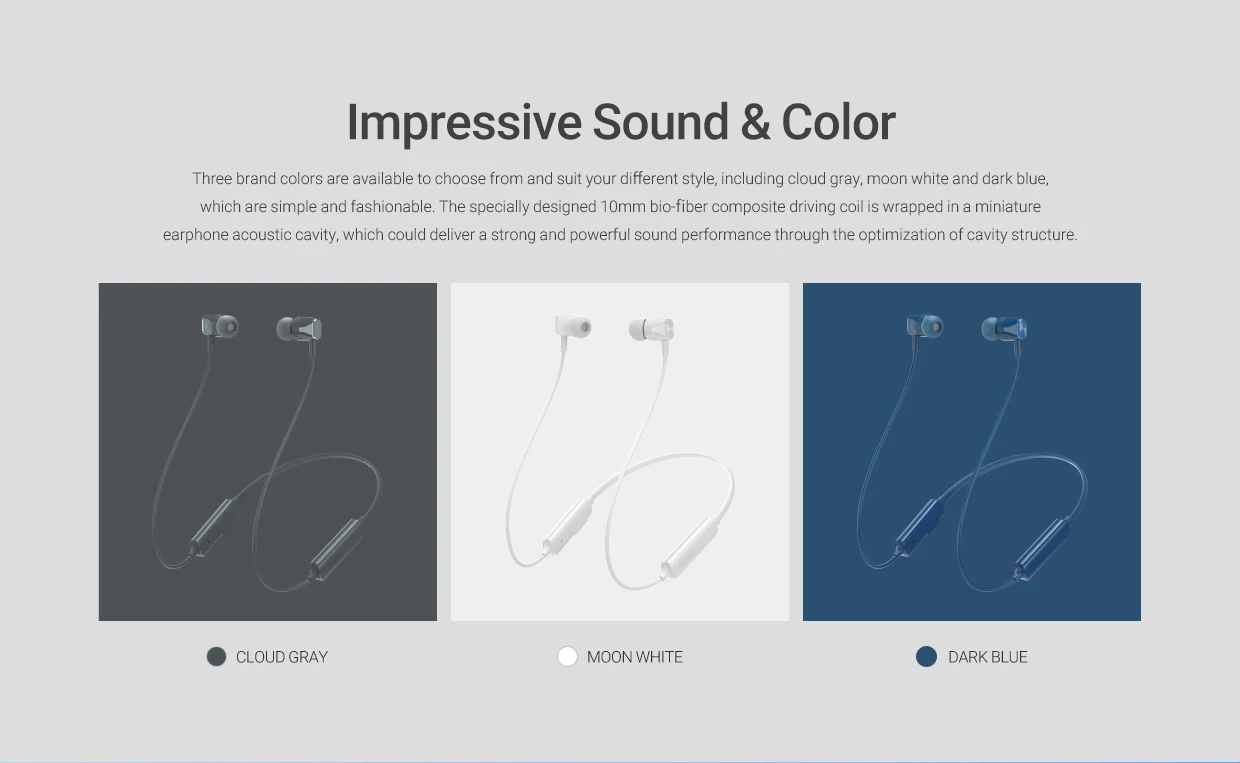 Impressive Sound & Color

Three brand colors are available to choose from and suit your different style, including cloud gray, moon white and dark blue, which are simple and fashionable. The specially designed 10mm bio-fiber composite driving coil is wrapped in a miniature earphone acoustic cavity, which could deliver a strong and powerful sound performance through the optimization of cavity structure.

CLOUD GRAY

MOON WHITE

DARK BLUE